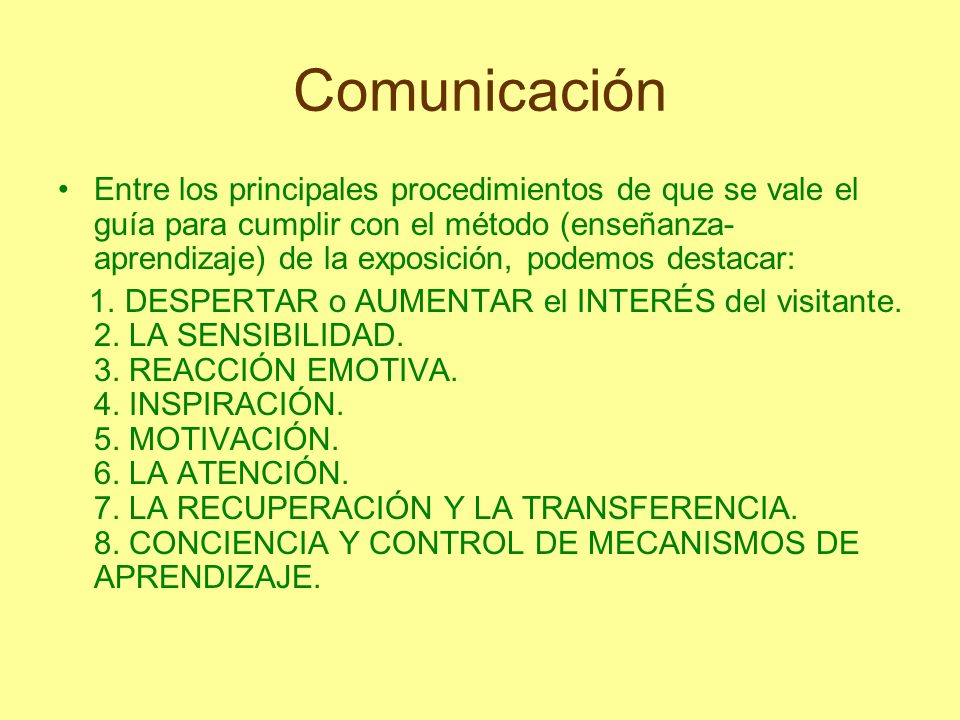 Comunicación

• Entre los principales procedimientos de que se vale el guía para cumplir con el método (enseñanza-aprendizaje) de la exposición, podemos destacar:

1. DESPERTAR o AUMENTAR el INTERÉS del visitante.
2. LA SENSIBILIDAD.
3. REACCIÓN EMOTIVA.
4. INSPIRACIÓN.
5. MOTIVACIÓN.
6. LA ATENCIÓN.
7. LA RECUPERACIÓN Y LA TRANSFERENCIA.
8. CONCIENCIA Y CONTROL DE MECANISMOS DE APRENDIZAJE.